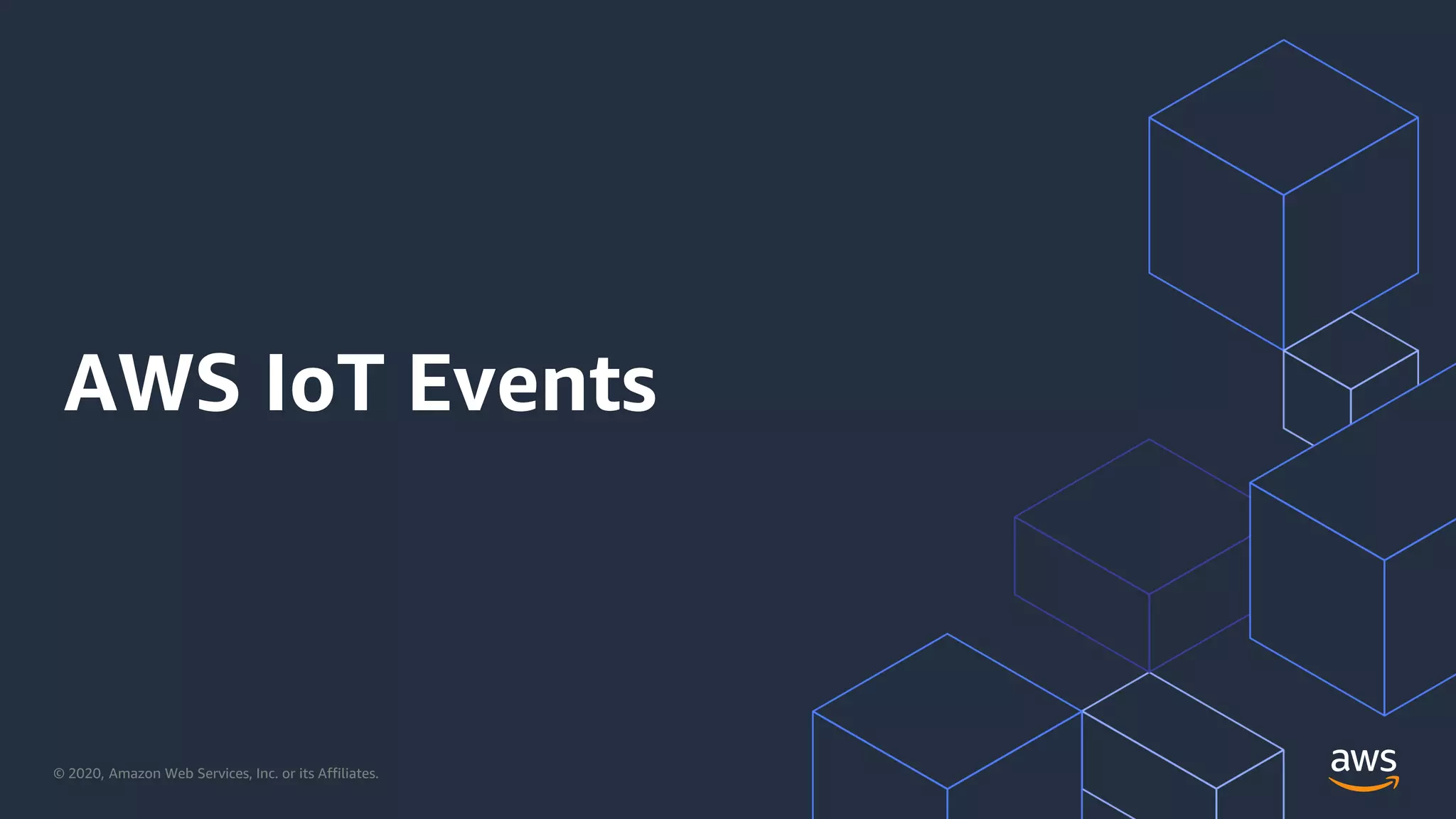 AWS IoT Events

© 2020, Amazon Web Services, Inc. or its Affiliates.

aws